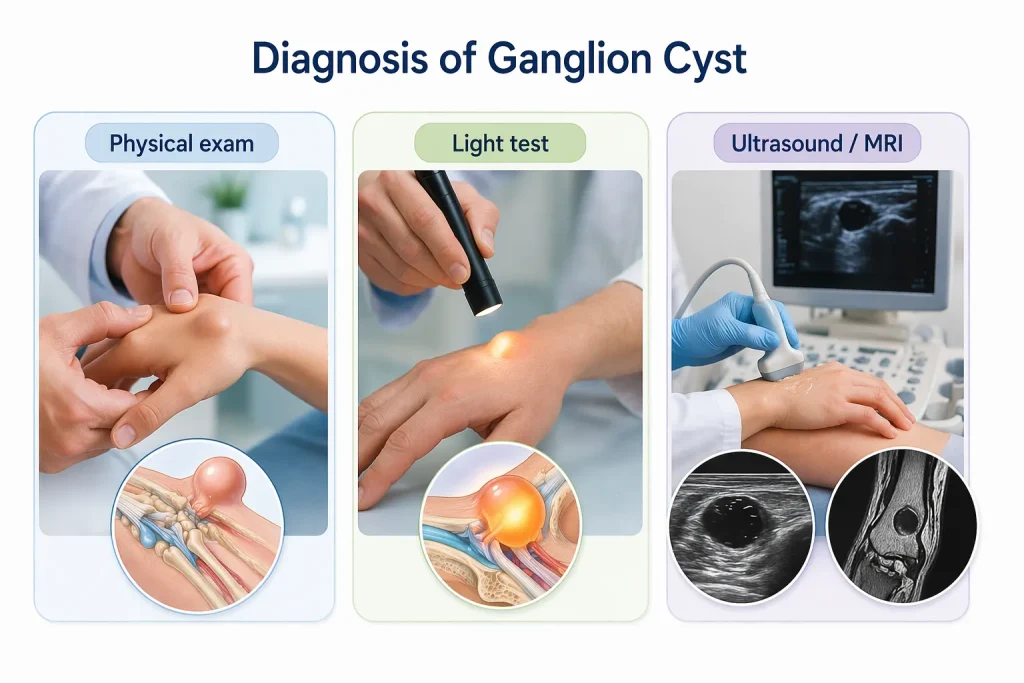 Diagnosis of Ganglion Cyst

Physical exam

Light test

Ultrasound / MRI